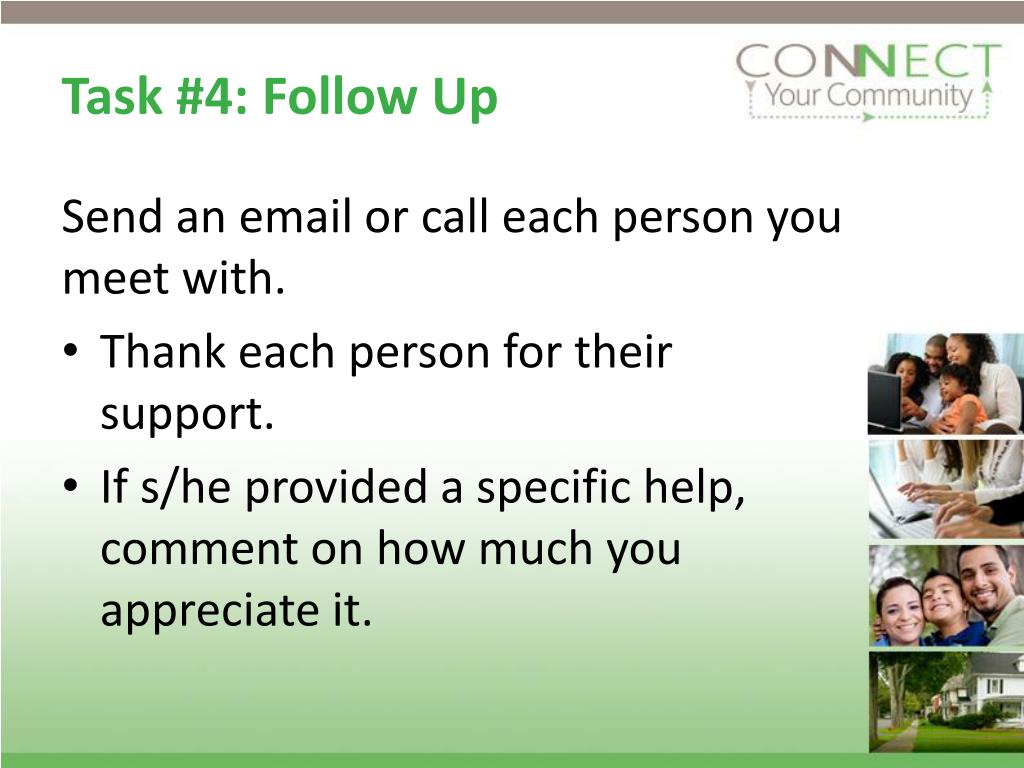 Task #4: Follow Up

CONNECT
Your Community

Send an email or call each person you meet with.

• Thank each person for their support.
• If s/he provided a specific help, comment on how much you appreciate it.